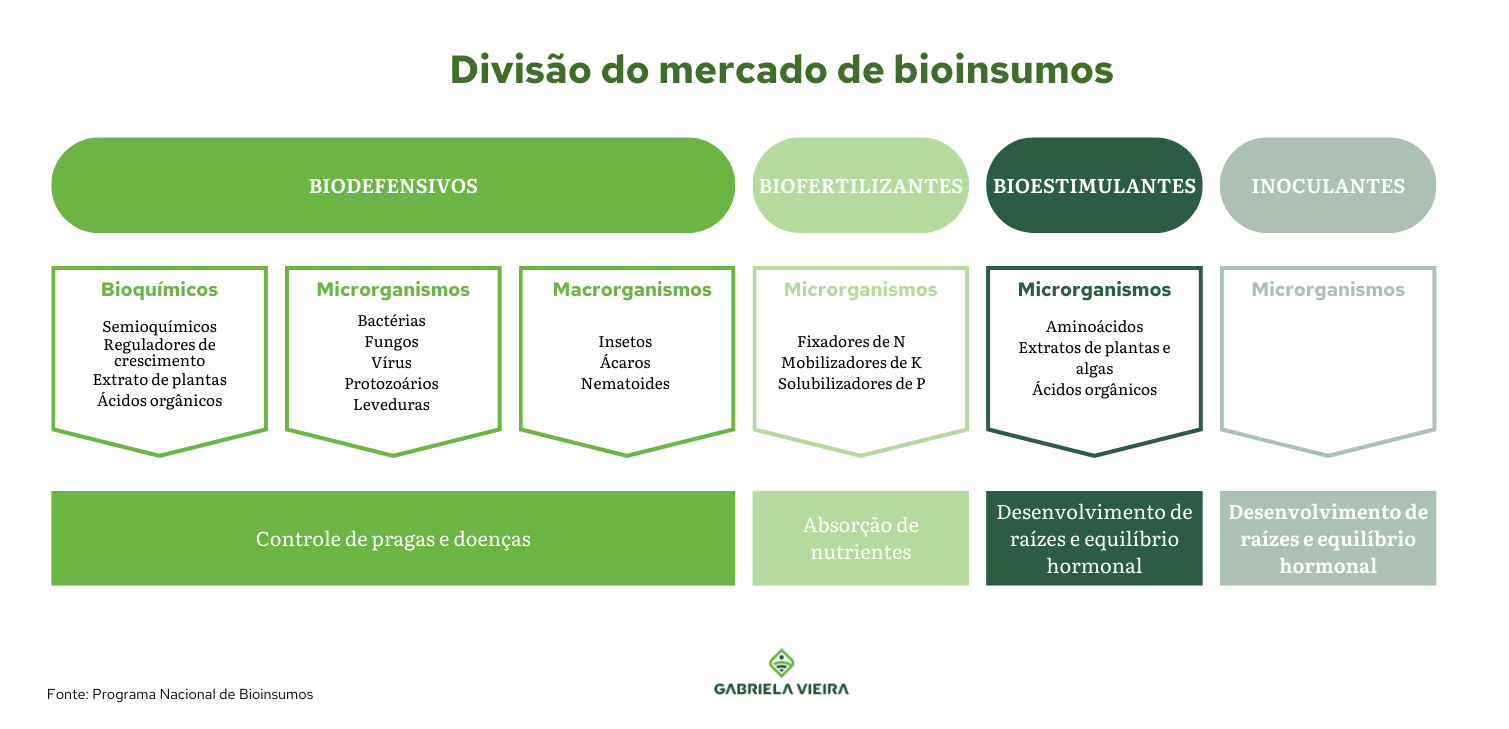 Divisão do mercado de bioinsumos

BIODEFENSIVOS

BIOFERTILIZANTES

BIOESTIMULANTES

INOCULANTES

Bioquímicos

Semioquímicos
Reguladores de crescimento
Extrato de plantas
Ácidos orgânicos

Microrganismos

Bactérias
Fungos
Vírus
Protozoários
Leveduras

Macrorganismos

Insetos
Ácaros
Nematoides

Microrganismos

Fixadores de N
Mobilizadores de K
Solubilizadores de P

Microrganismos

Aminoácidos
Extratos de plantas e algas
Ácidos orgânicos

Microrganismos

Controle de pragas e doenças

Absorção de nutrientes

Desenvolvimento de raízes e equilíbrio hormonal

Desenvolvimento de raízes e equilíbrio hormonal

Fonte: Programa Nacional de Bioinsumos

GABRIELA VIEIRA